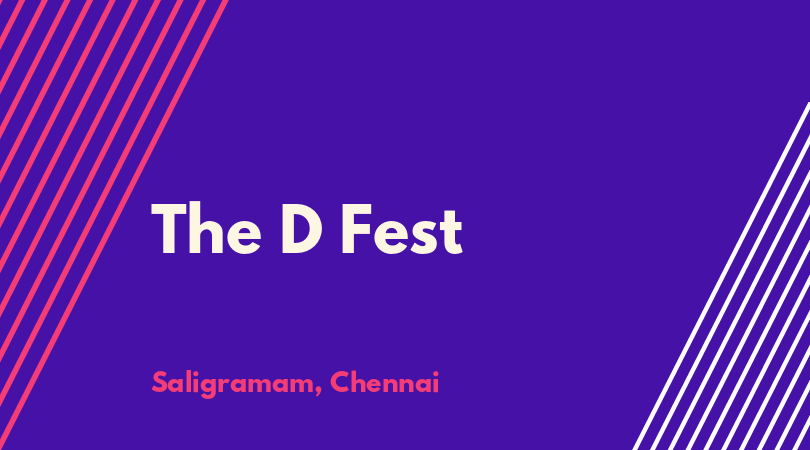 The D Fest

Saligramam, Chennai